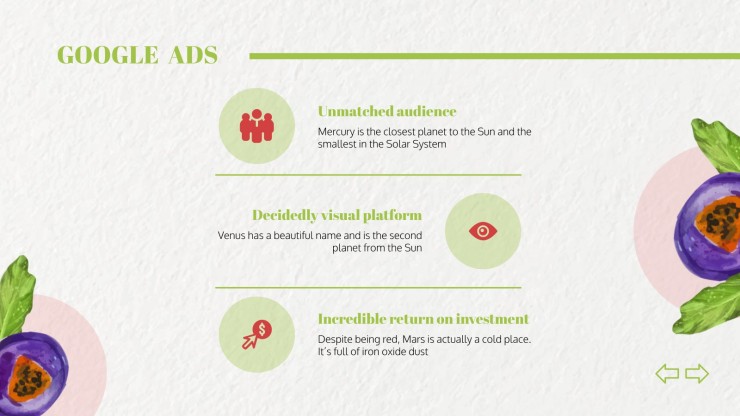 GOOGLE ADS

Unmatched audience

Mercury is the closest planet to the Sun and the smallest in the Solar System

Decidedly visual platform

Venus has a beautiful name and is the second planet from the Sun

Incredible return on investment

Despite being red, Mars is actually a cold place. It's full of iron oxide dust